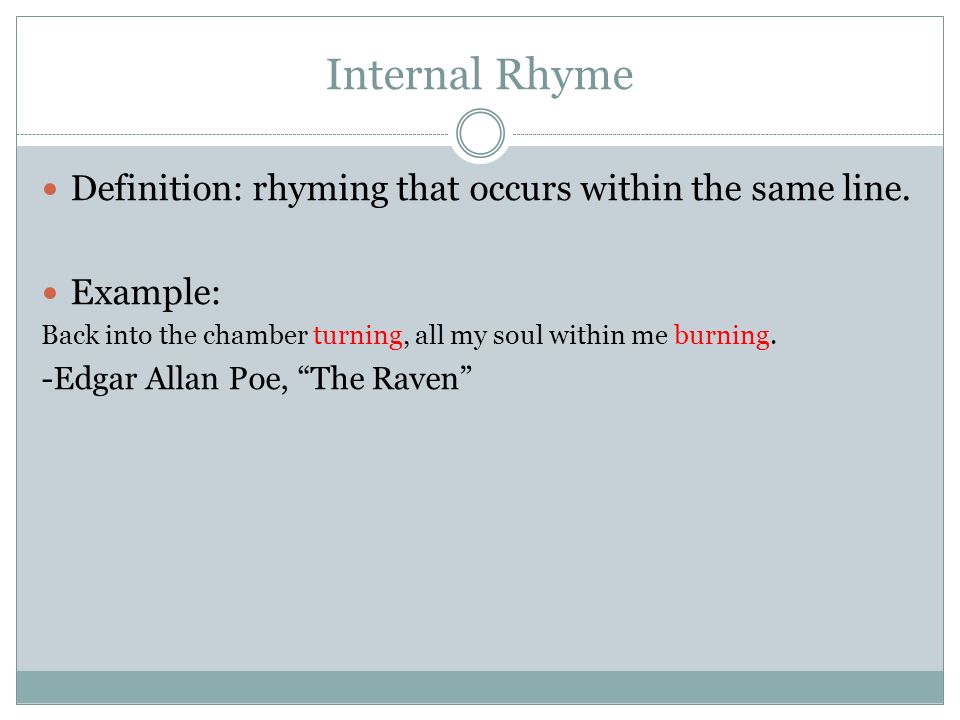 Internal Rhyme

Definition: rhyming that occurs within the same line.

Example:

Back into the chamber turning, all my soul within me burning.

-Edgar Allan Poe, “The Raven”